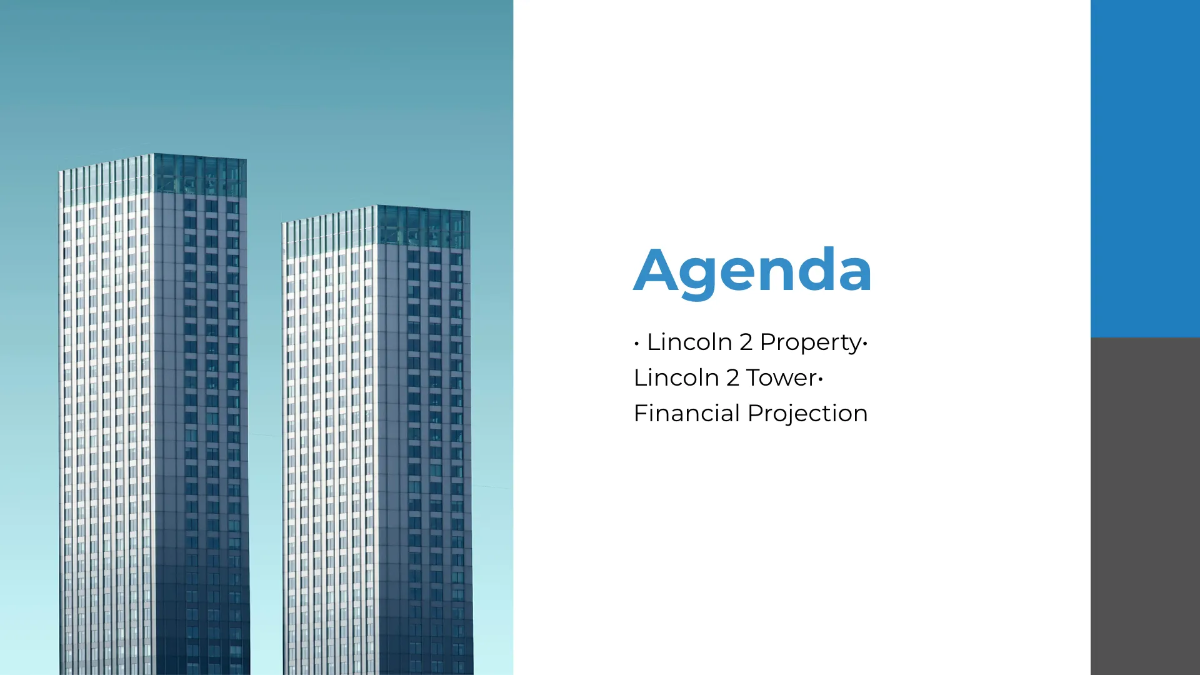 Agenda

• Lincoln 2 Property• Lincoln 2 Tower• Financial Projection